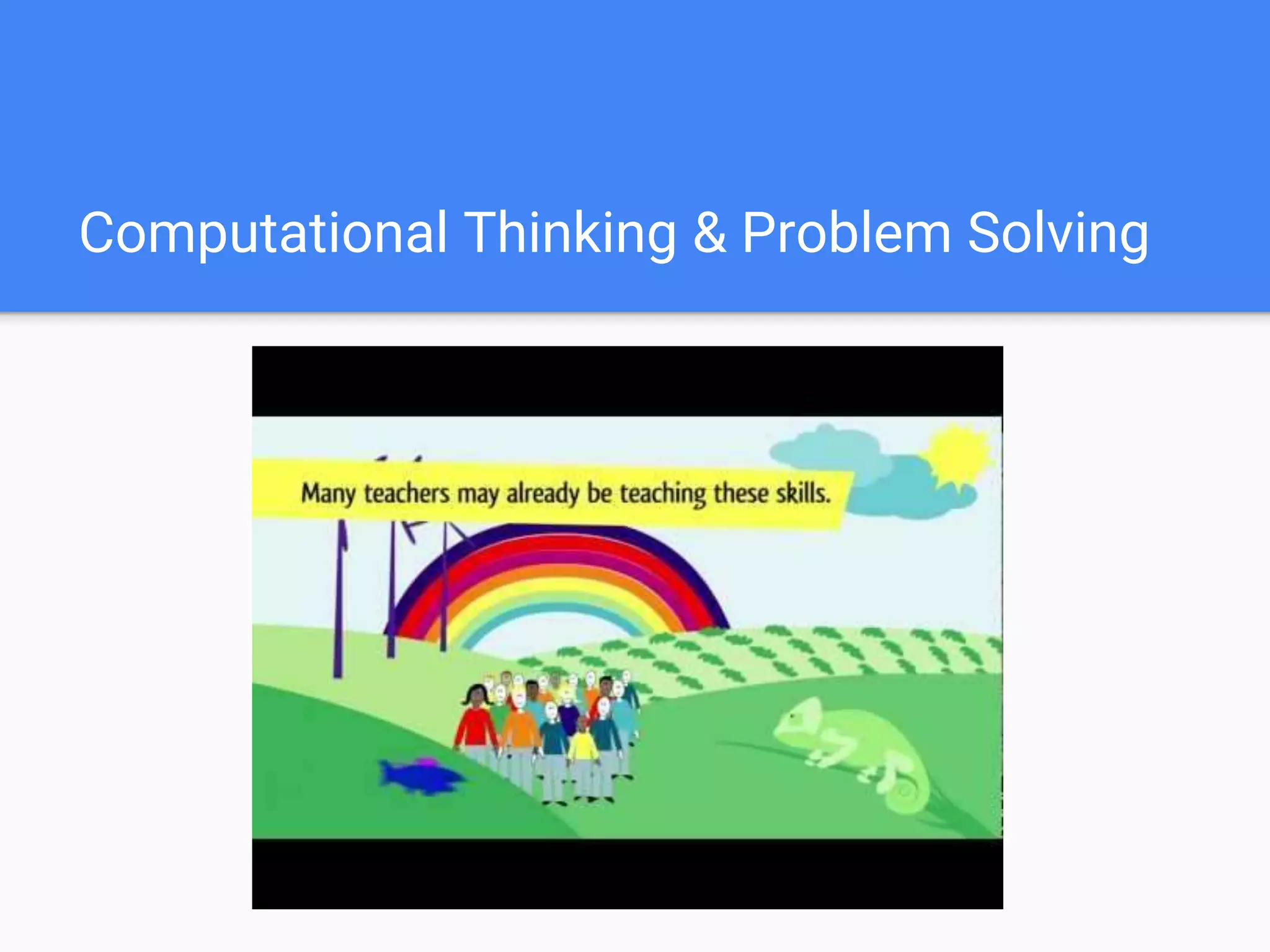 Computational Thinking & Problem Solving

Many teachers may already be teaching these skills.